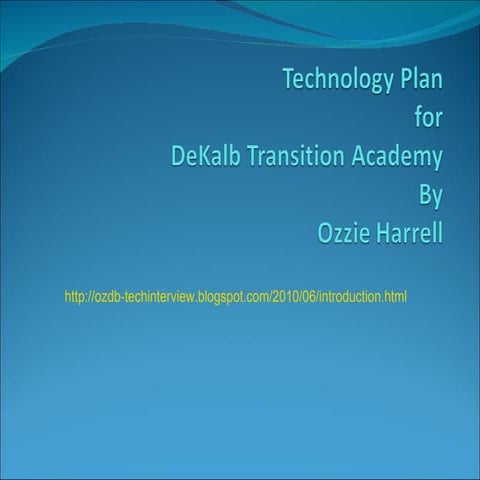 Technology Plan
for
DeKalb Transition Academy
By
Ozzie Harrell

http://ozdb-techinterview.blogspot.com/2010/06/introduction.html